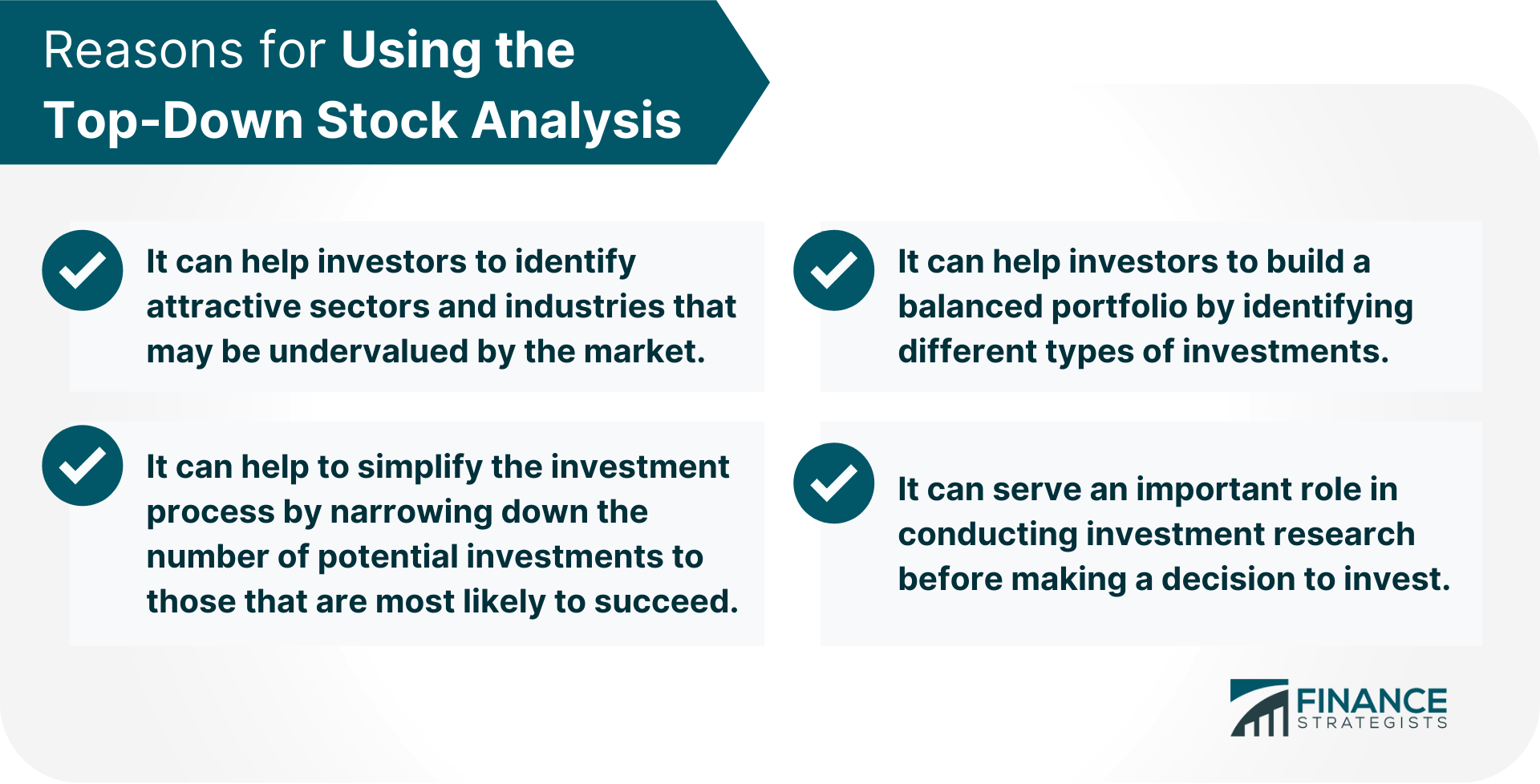 Reasons for Using the Top-Down Stock Analysis

It can help investors to identify attractive sectors and industries that may be undervalued by the market.

It can help to simplify the investment process by narrowing down the number of potential investments to those that are most likely to succeed.

It can help investors to build a balanced portfolio by identifying different types of investments.

It can serve an important role in conducting investment research before making a decision to invest.

FINANCE STRATEGISTS